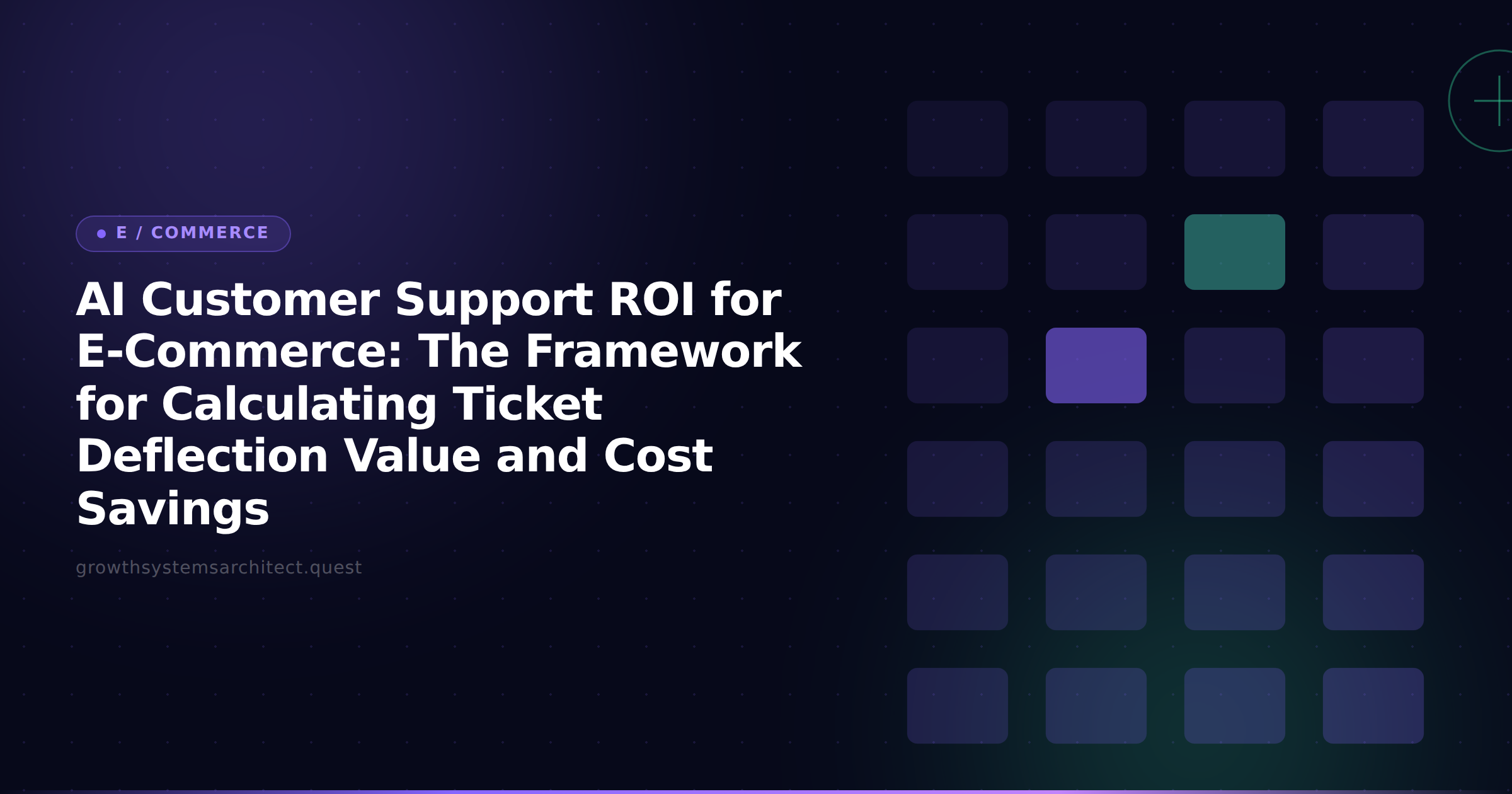 E / COMMERCE

AI Customer Support ROI for E-Commerce: The Framework for Calculating Ticket Deflection Value and Cost Savings

growthsystemsarchitect.quest